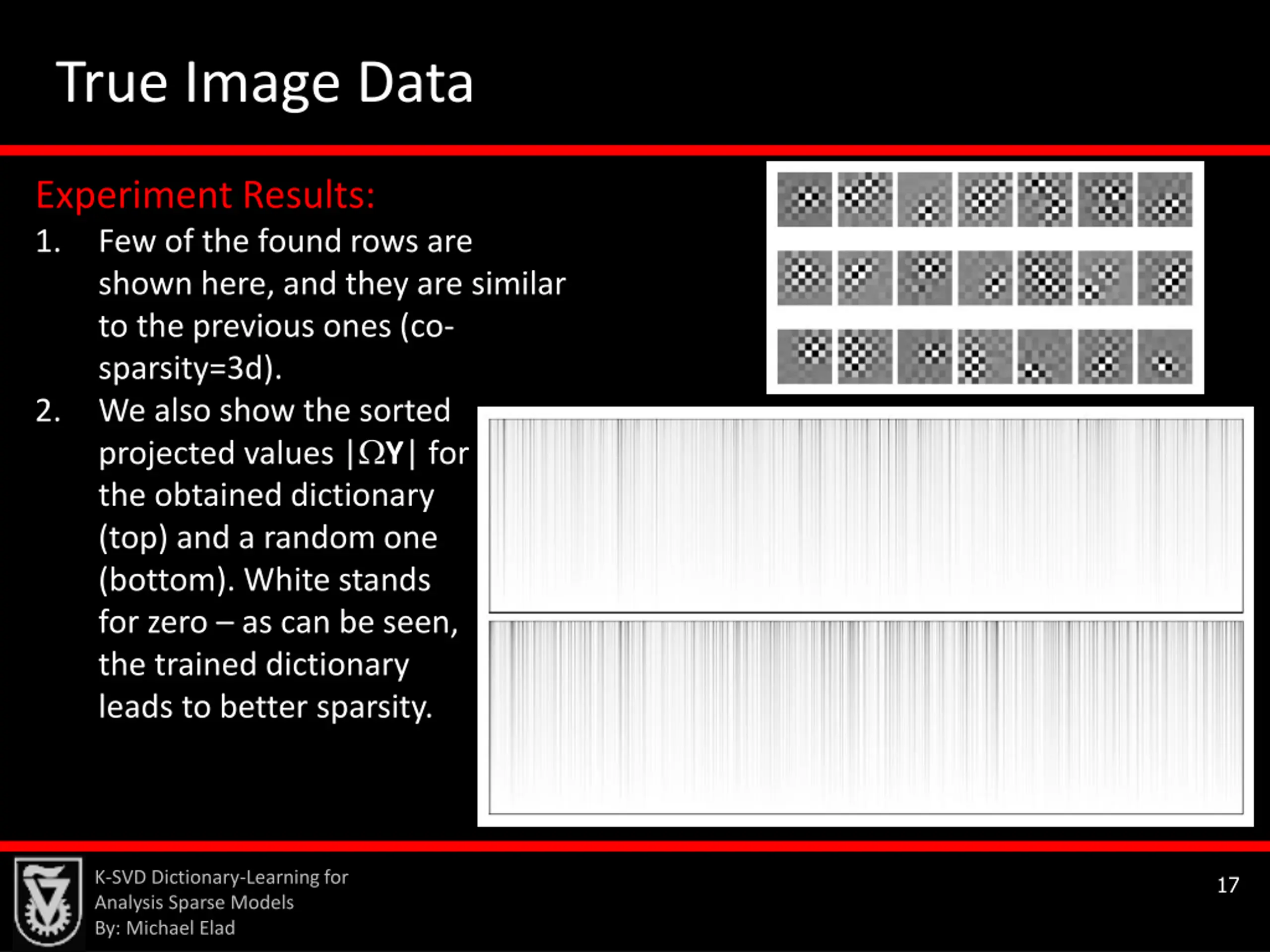 True Image Data

Experiment Results:

1. Few of the found rows are shown here, and they are similar to the previous ones (co-sparsity=3d).

2. We also show the sorted projected values $|\Omega \mathbf{Y}|$ for the obtained dictionary (top) and a random one (bottom). White stands for zero – as can be seen, the trained dictionary leads to better sparsity.

K-SVD Dictionary-Learning for Analysis Sparse Models
By: Michael Elad

17